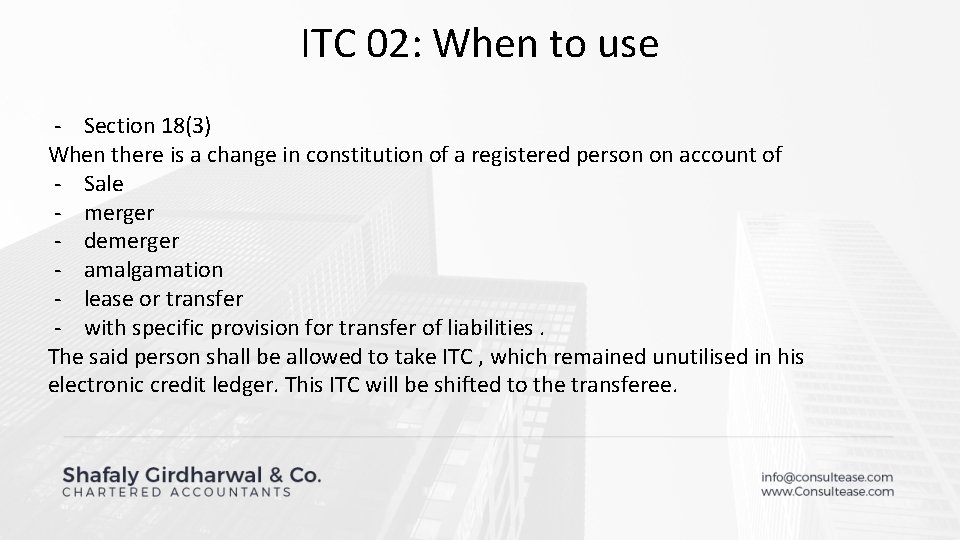 ITC 02: When to use

- Section 18(3)
When there is a change in constitution of a registered person on account of
- Sale
- merger
- demerger
- amalgamation
- lease or transfer
- with specific provision for transfer of liabilities .
The said person shall be allowed to take ITC , which remained unutilised in his electronic credit ledger. This ITC will be shifted to the transferee.

Shafaly Girdharwal & Co.
CHARTERED ACCOUNTANTS

info@consultease.com
www.Consultease.com